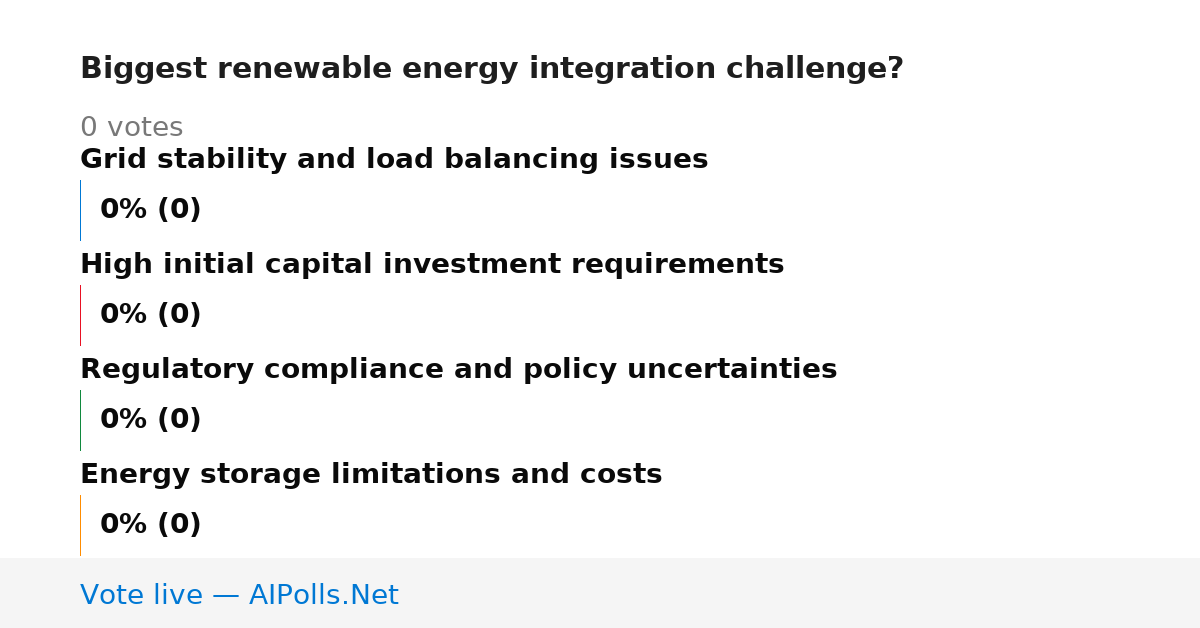 Biggest renewable energy integration challenge?

0 votes

Grid stability and load balancing issues

0% (0)

High initial capital investment requirements

0% (0)

Regulatory compliance and policy uncertainties

0% (0)

Energy storage limitations and costs

0% (0)

Vote live — AIPolls.Net